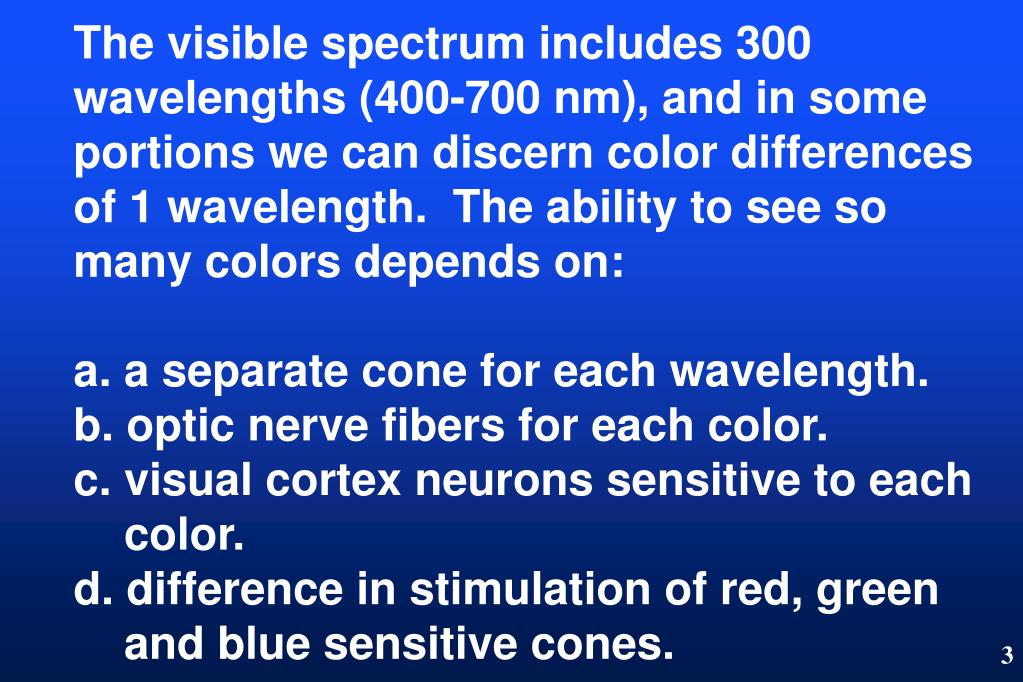 The visible spectrum includes 300 wavelengths (400-700 nm), and in some portions we can discern color differences of 1 wavelength. The ability to see so many colors depends on:

a. a separate cone for each wavelength.
b. optic nerve fibers for each color.
c. visual cortex neurons sensitive to each color.
d. difference in stimulation of red, green and blue sensitive cones.

3